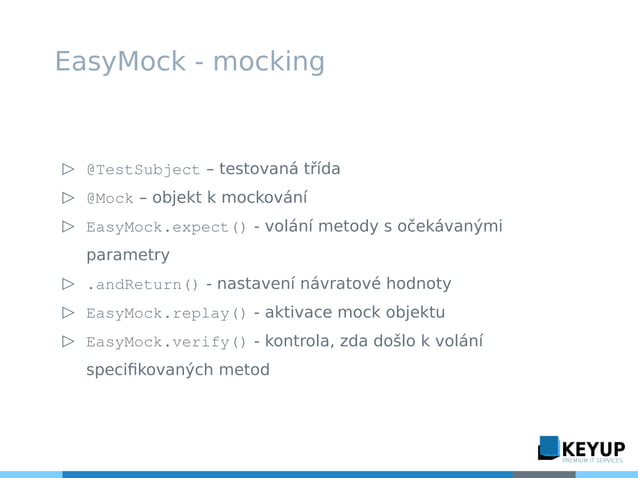 EasyMock - mocking

▷ @TestSubject – testovaná třída

▷ @Mock – objekt k mockování

▷ EasyMock.expect() - volání metody s očekávanými parametry

▷ .andReturn() - nastavení návratové hodnoty

▷ EasyMock.replay() - aktivace mock objektu

▷ EasyMock.verify() - kontrola, zda došlo k volání specifikovaných metod

KEYUP
PREMIUM IT SERVICES